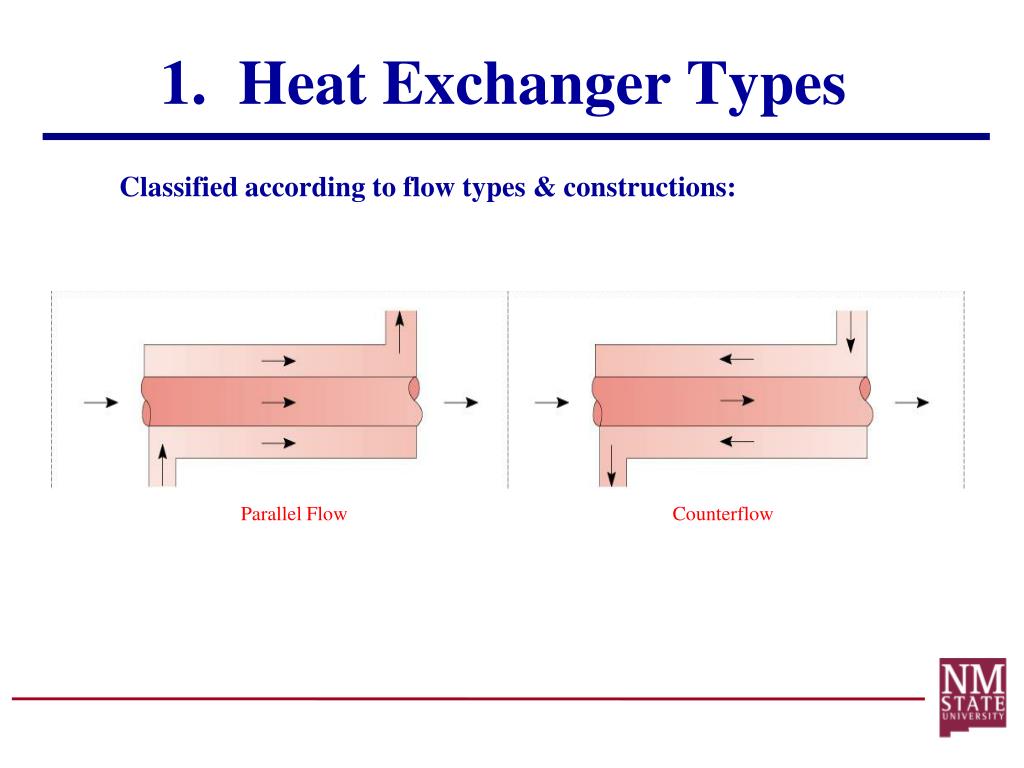 1. Heat Exchanger Types

Classified according to flow types & constructions:

Parallel Flow

Counterflow

NM STATE UNIVERSITY